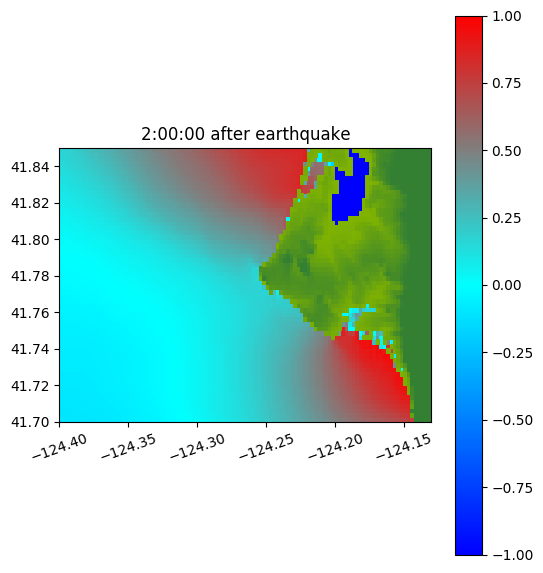 2:00:00 after earthquake

41.84
41.82
41.80
41.78
41.76
41.74
41.72
41.70

−124.40
−124.35
−124.30
−124.25
−124.20
−124.15

1.00
0.75
0.50
0.25
0.00
−0.25
−0.50
−0.75
−1.00